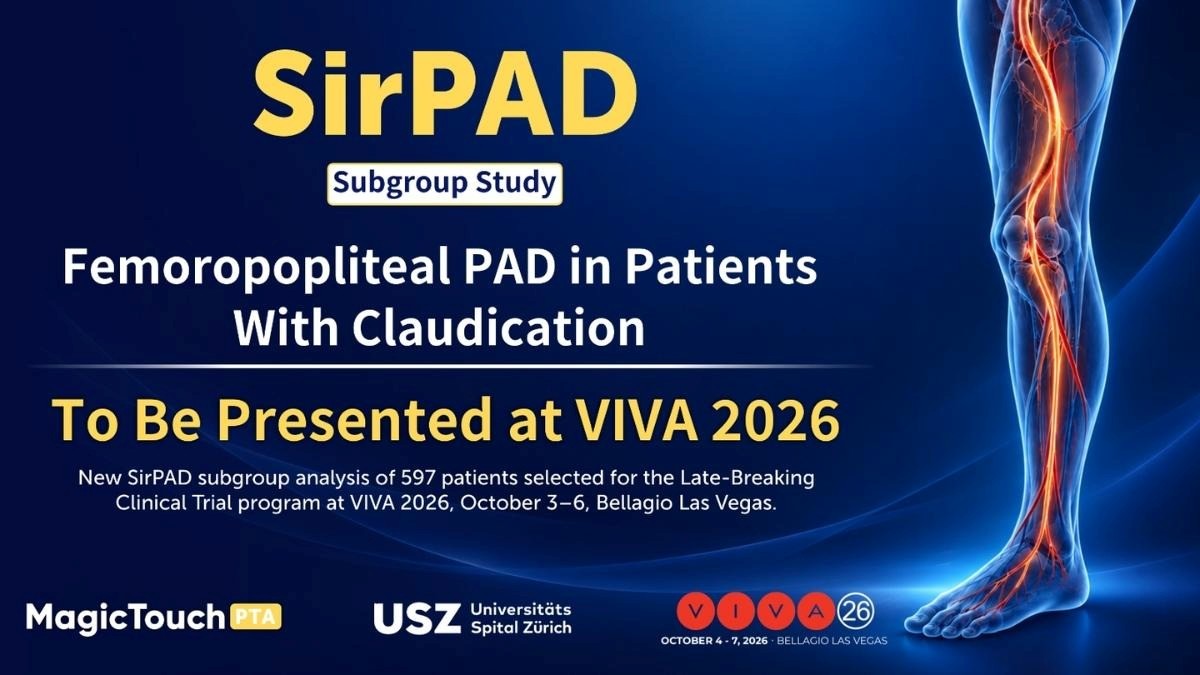 SirPAD

Subgroup Study

Femoropopliteal PAD in Patients With Claudication

To Be Presented at VIVA 2026

New SirPAD subgroup analysis of 597 patients selected for the Late-Breaking Clinical Trial program at VIVA 2026, October 3–6, Bellagio Las Vegas.

MagicTouch PTA

USZ Universitäts Spital Zürich

VIVA 26
OCTOBER 4 - 7, 2026 · BELLAGIO LAS VEGAS